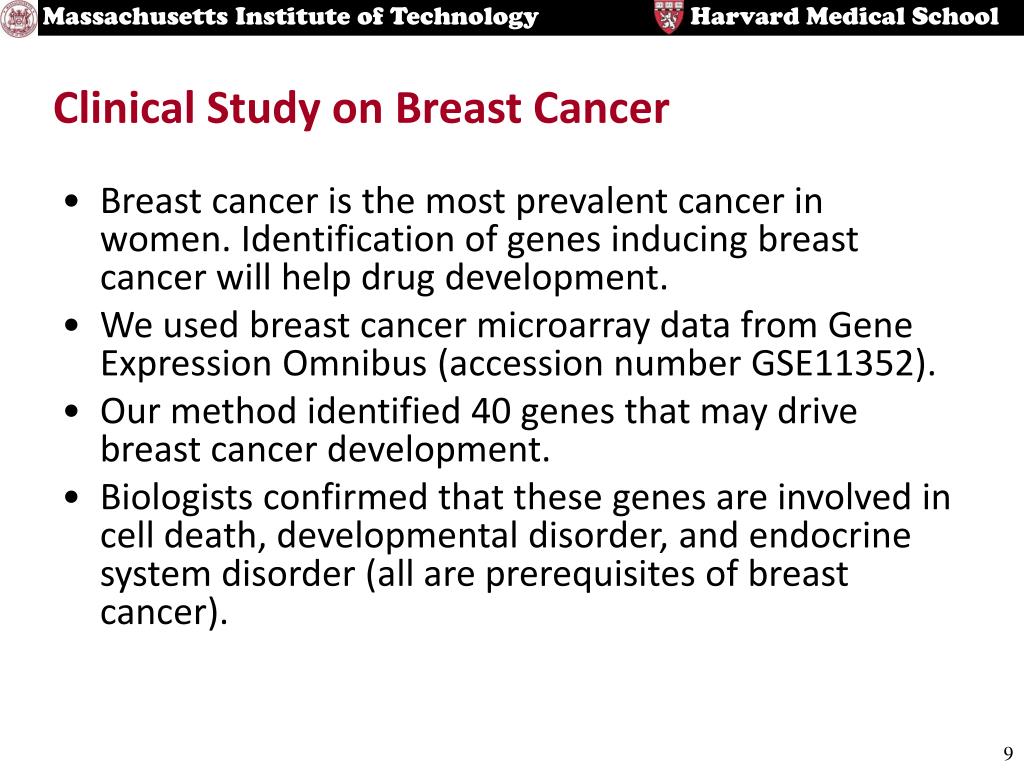 Massachusetts Institute of Technology Harvard Medical School

Clinical Study on Breast Cancer

• Breast cancer is the most prevalent cancer in women. Identification of genes inducing breast cancer will help drug development.
• We used breast cancer microarray data from Gene Expression Omnibus (accession number GSE11352).
• Our method identified 40 genes that may drive breast cancer development.
• Biologists confirmed that these genes are involved in cell death, developmental disorder, and endocrine system disorder (all are prerequisites of breast cancer).

9